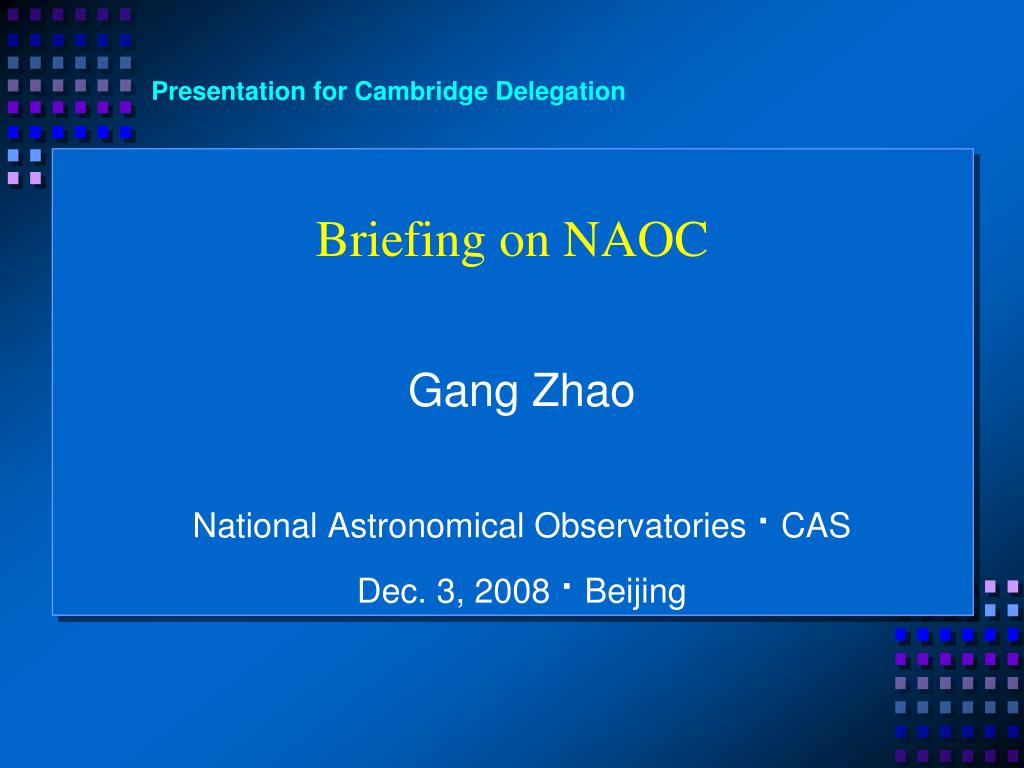 Presentation for Cambridge Delegation

Briefing on NAOC

Gang Zhao

National Astronomical Observatories · CAS

Dec. 3, 2008 · Beijing